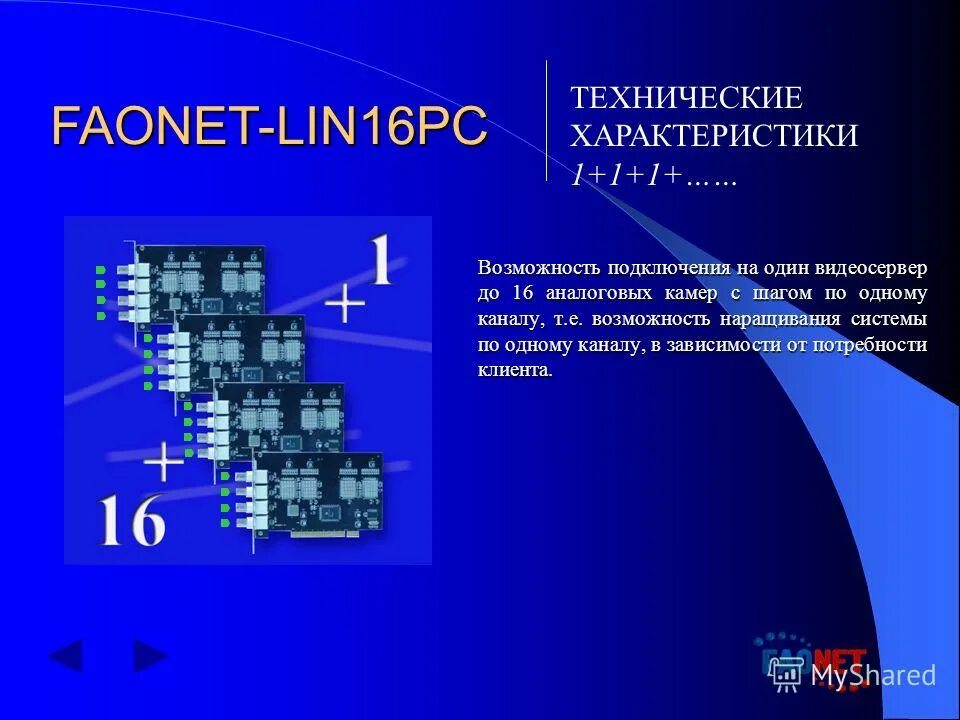 FAONET-LIN16PC

ТЕХНИЧЕСКИЕ ХАРАКТЕРИСТИКИ
1+1+1+……

+1

+

16

Возможность подключения на один видеосервер до 16 аналоговых камер с шагом по одному каналу, т.е. возможность наращивания системы по одному каналу, в зависимости от потребности клиента.

FAONET

MyShared